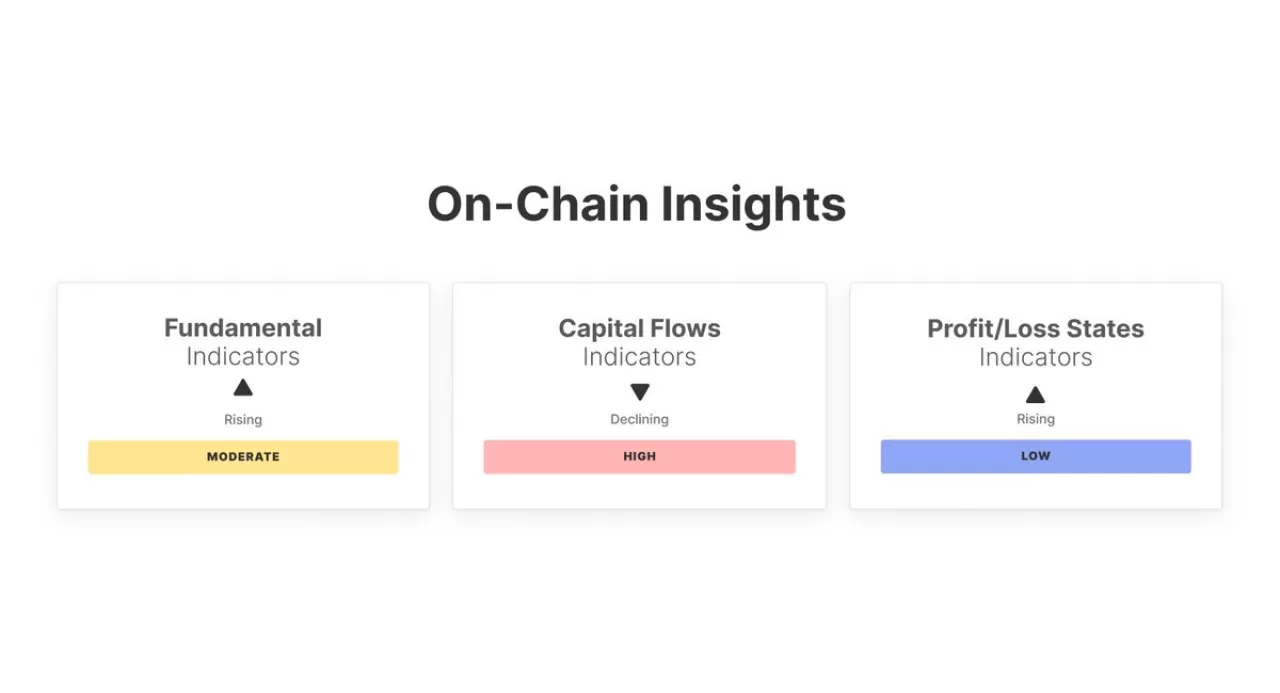 On-Chain Insights

Fundamental
Indicators
▲
Rising
MODERATE

Capital Flows
Indicators
▼
Declining
HIGH

Profit/Loss States
Indicators
▲
Rising
LOW